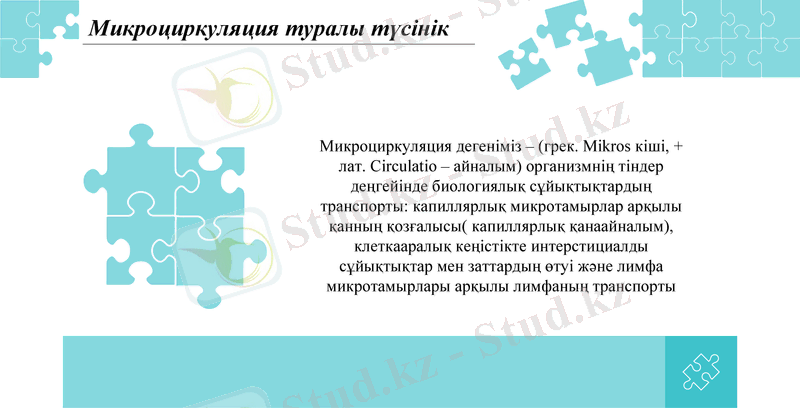 Микроциркуляция туралы түсінік

Микроциркуляция дегеніміз – (грек. Mikros кіші, + лат. Circulatio – айналым) организмнің тіндер деңгейінде биологиялық сұйықтықтардың транспорты: капиллярлық микротамырлар арқылы қанның қозғалысы( капиллярлық қанаайналым), клеткааралық кеңістікте интерстициалды сұйықтықтар мен заттардың өтуі және лимфа микротамырлары арқылы лимфаның транспорты

Stud.kz - Stud.kz